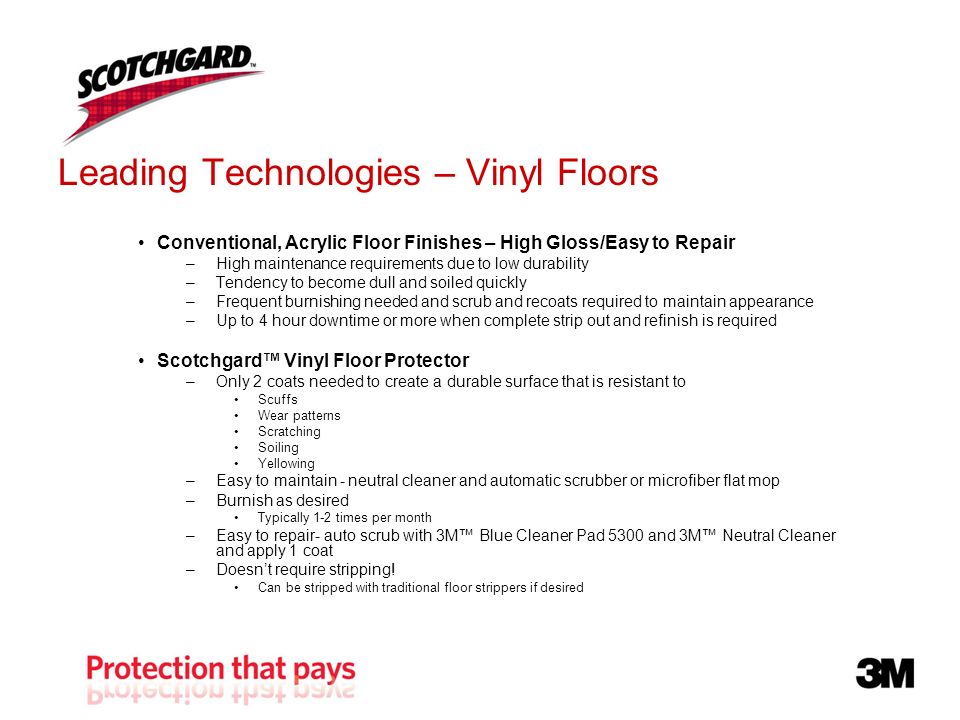 SCOTCHGARD™

Leading Technologies – Vinyl Floors

• Conventional, Acrylic Floor Finishes – High Gloss/Easy to Repair
– High maintenance requirements due to low durability
– Tendency to become dull and soiled quickly
– Frequent burnishing needed and scrub and recoats required to maintain appearance
– Up to 4 hour downtime or more when complete strip out and refinish is required

• Scotchgard™ Vinyl Floor Protector
– Only 2 coats needed to create a durable surface that is resistant to
• Scuffs
• Wear patterns
• Scratching
• Soiling
• Yellowing
– Easy to maintain - neutral cleaner and automatic scrubber or microfiber flat mop
– Burnish as desired
• Typically 1-2 times per month
– Easy to repair- auto scrub with 3M™ Blue Cleaner Pad 5300 and 3M™ Neutral Cleaner and apply 1 coat
– Doesn't require stripping!
• Can be stripped with traditional floor strippers if desired

Protection that pays

3M